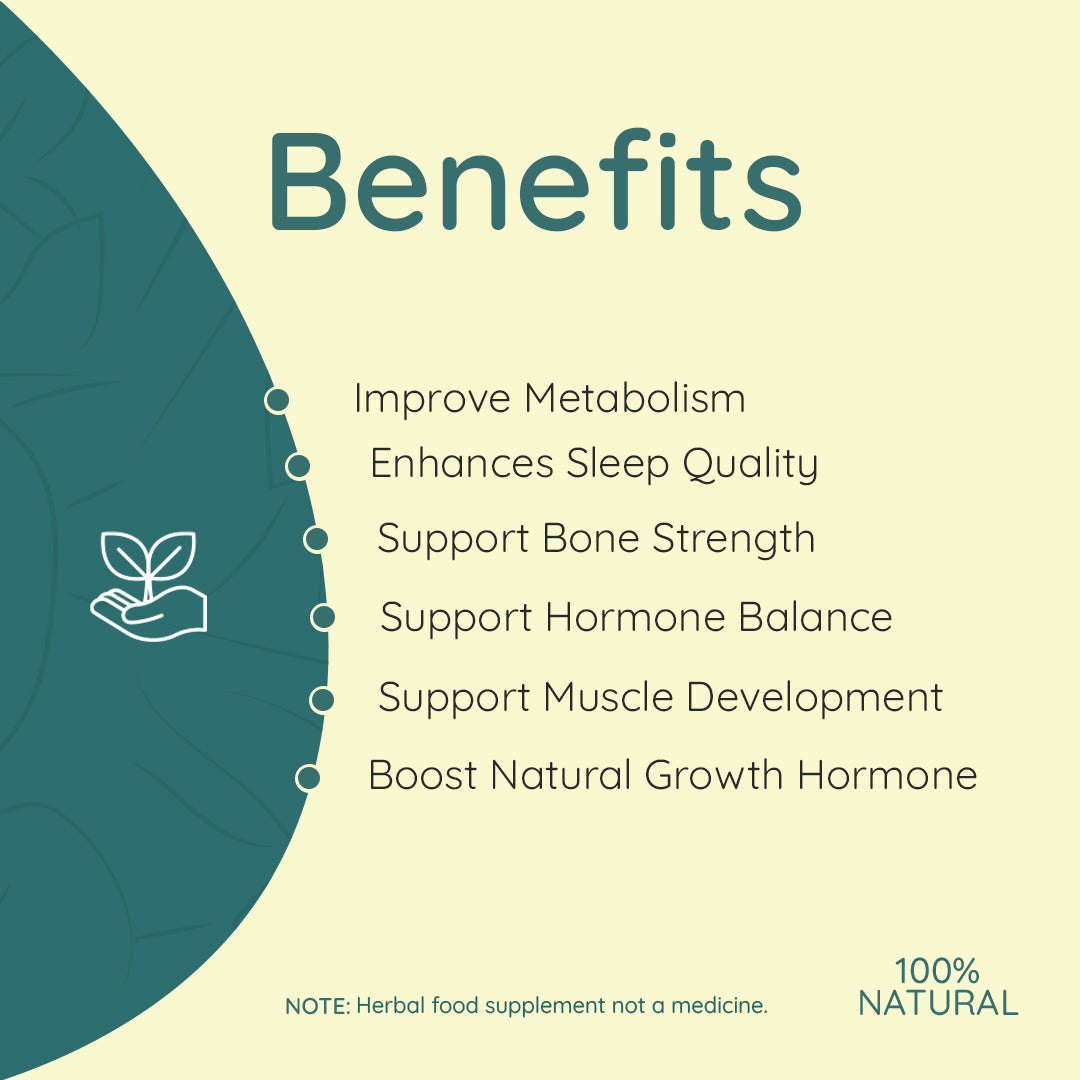 Benefits

Improve Metabolism
Enhances Sleep Quality
Support Bone Strength
Support Hormone Balance
Support Muscle Development
Boost Natural Growth Hormone

NOTE: Herbal food supplement not a medicine.

100%
NATURAL